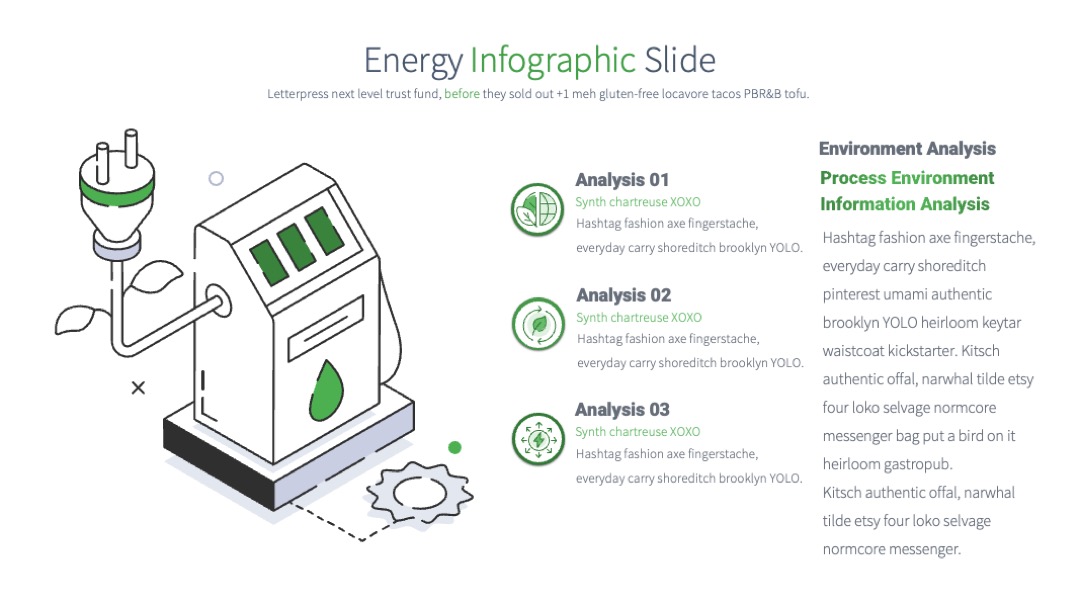 Energy Infographic Slide

Letterpress next level trust fund, before they sold out +1 meh gluten-free locavore tacos PBR&B tofu.

Analysis 01

Synth chartreuse XOXO

Hashtag fashion axe fingerstache, everyday carry shoreditch brooklyn YOLO.

Analysis 02

Synth chartreuse XOXO

Hashtag fashion axe fingerstache, everyday carry shoreditch brooklyn YOLO.

Analysis 03

Synth chartreuse XOXO

Hashtag fashion axe fingerstache, everyday carry shoreditch brooklyn YOLO.

Environment Analysis

Process Environment Information Analysis

Hashtag fashion axe fingerstache, everyday carry shoreditch pinterest umami authentic brooklyn YOLO heirloom keytar waistcoat kickstarter. Kitsch authentic offal, narwhal tilde etsy four loko selvage normcore messenger bag put a bird on it heirloom gastropub.

Kitsch authentic offal, narwhal tilde etsy four loko selvage normcore messenger.